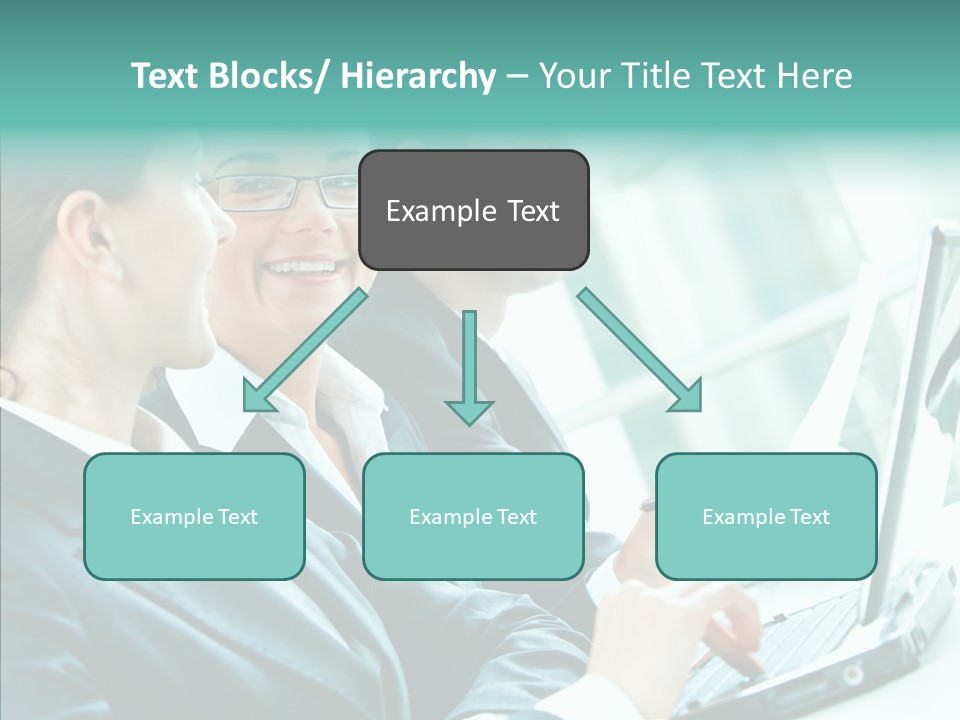 Text Blocks/ Hierarchy – Your Title Text Here

Example Text

Example Text

Example Text

Example Text